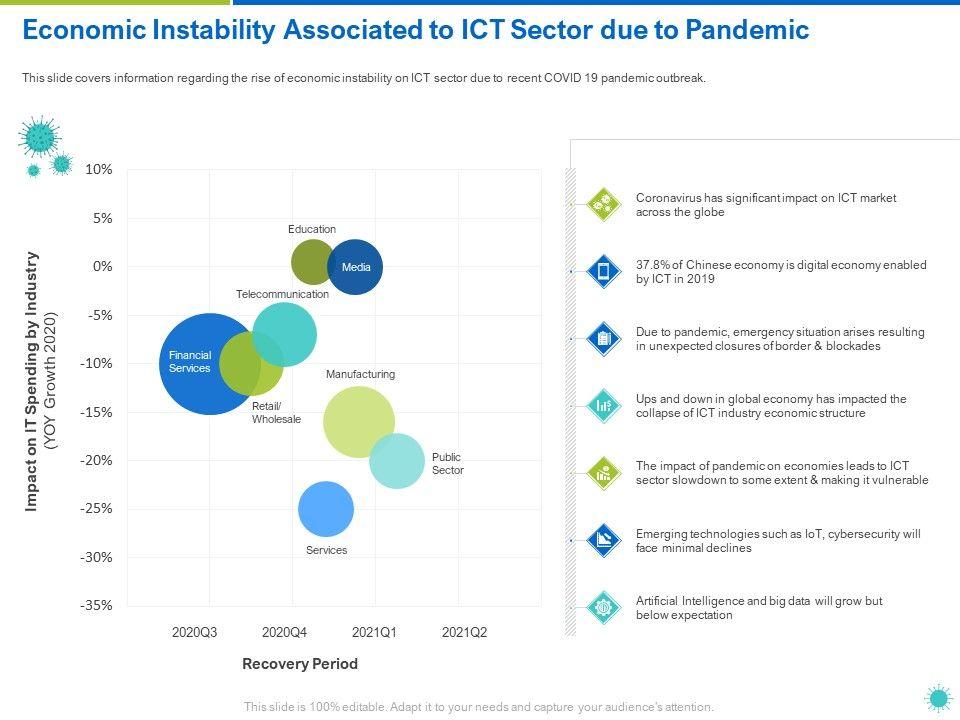 Economic Instability Associated to ICT Sector due to Pandemic

This slide covers information regarding the rise of economic instability on ICT sector due to recent COVID 19 pandemic outbreak.

Impact on IT Spending by Industry
(YOY Growth 2020)

10%
5%
0%
-5%
-10%
-15%
-20%
-25%
-30%
-35%

Education
Media
Telecommunication
Financial Services
Retail/ Wholesale
Manufacturing
Public Sector
Services

2020Q3
2020Q4
2021Q1
2021Q2

Recovery Period

Coronavirus has significant impact on ICT market across the globe

37.8% of Chinese economy is digital economy enabled by ICT in 2019

Due to pandemic, emergency situation arises resulting in unexpected closures of border & blockades

Ups and down in global economy has impacted the collapse of ICT industry economic structure

The impact of pandemic on economies leads to ICT sector slowdown to some extent & making it vulnerable

Emerging technologies such as IoT, cybersecurity will face minimal declines

Artificial Intelligence and big data will grow but below expectation

This slide is 100% editable. Adapt it to your needs and capture your audience's attention.